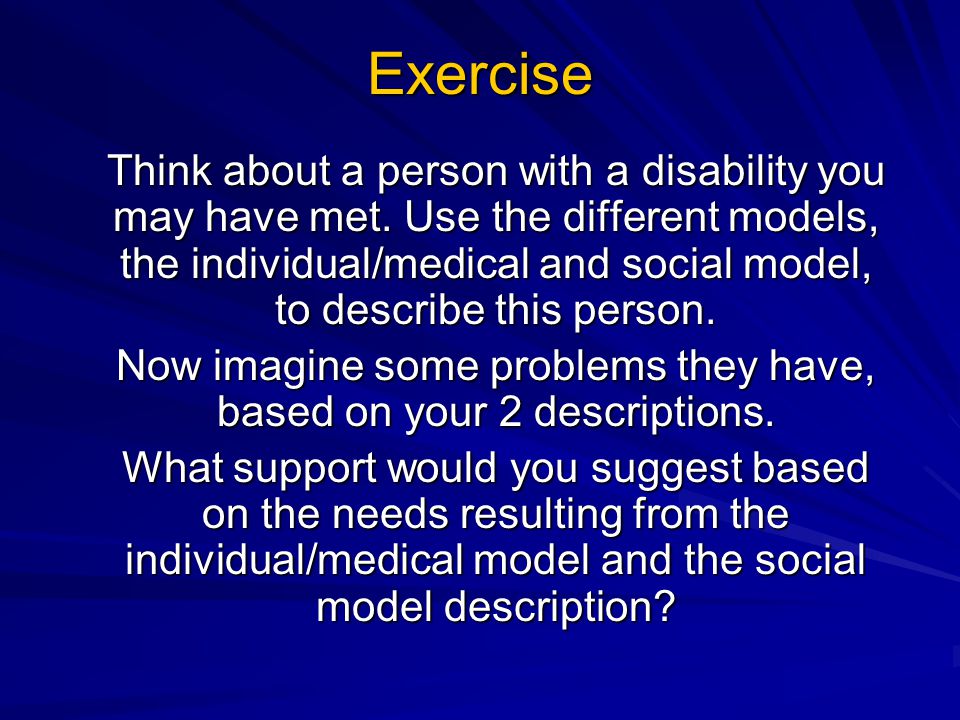 Exercise

Think about a person with a disability you may have met. Use the different models, the individual/medical and social model, to describe this person.

Now imagine some problems they have, based on your 2 descriptions.

What support would you suggest based on the needs resulting from the individual/medical model and the social model description?